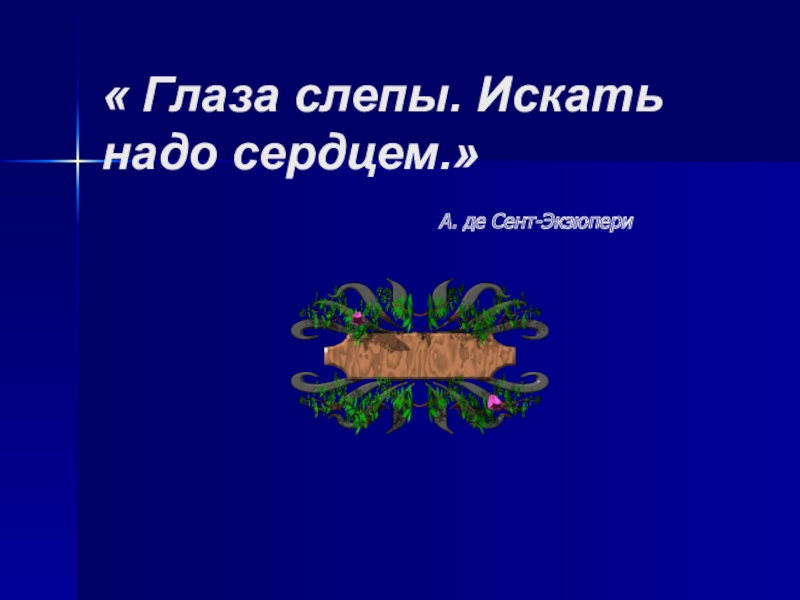 « Глаза слепы. Искать надо сердцем.»

А. де Сент-Экзюпери